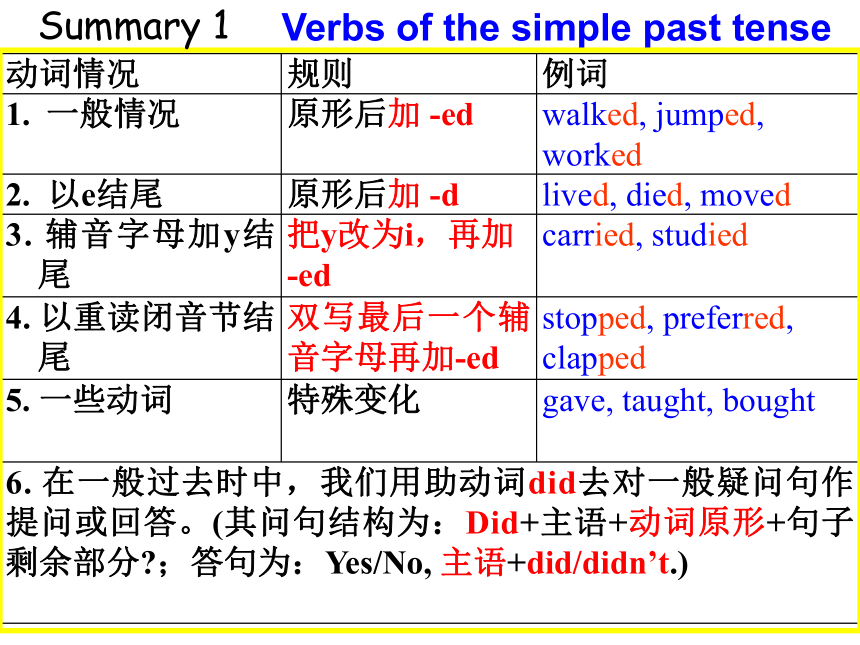 Summary 1 Verbs of the simple past tense

| 动词情况 | 规则 | 例词 |
|---|---|---|
| 1. 一般情况 | 原形后加 -ed | walked, jumped, worked |
| 2. 以e结尾 | 原形后加 -d | lived, died, moved |
| 3. 辅音字母加y结尾 | 把y改为i，再加 -ed | carried, studied |
| 4. 以重读闭音节结尾 | 双写最后一个辅音字母再加-ed | stopped, preferred, clapped |
| 5. 一些动词 | 特殊变化 | gave, taught, bought |

6. 在一般过去时中，我们用助动词did去对一般疑问句作提问或回答。(其问句结构为：Did+主语+动词原形+句子剩余部分?；答句为：Yes/No, 主语+did/didn't.)